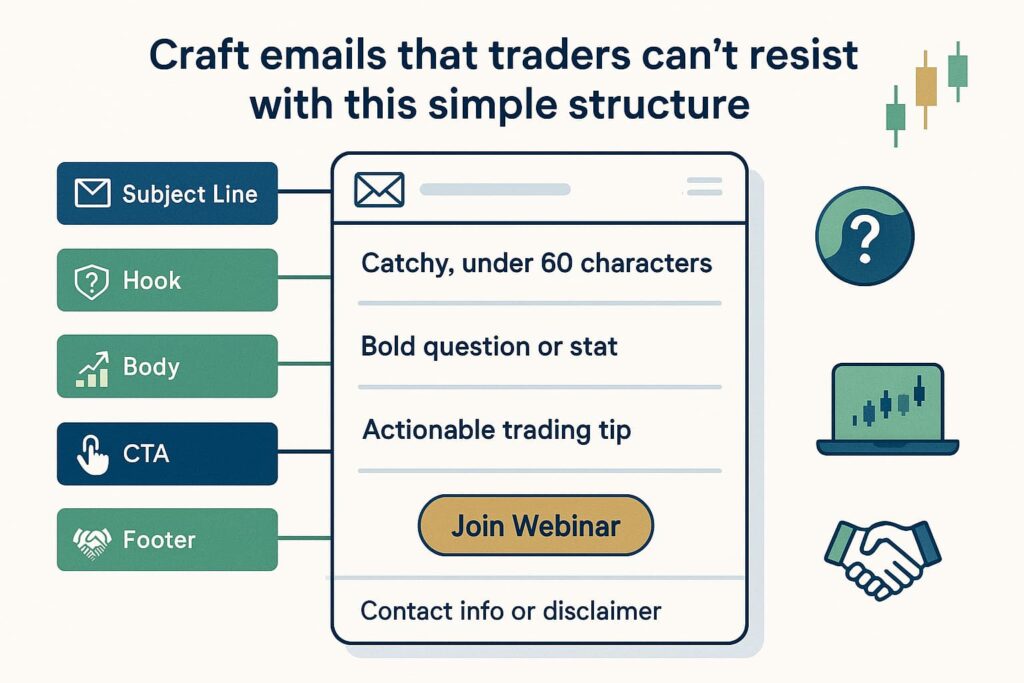 Craft emails that traders can't resist with this simple structure

Subject Line

Hook

Body

CTA

Footer

Catchy, under 60 characters

Bold question or stat

Actionable trading tip

Join Webinar

Contact info or disclaimer

?